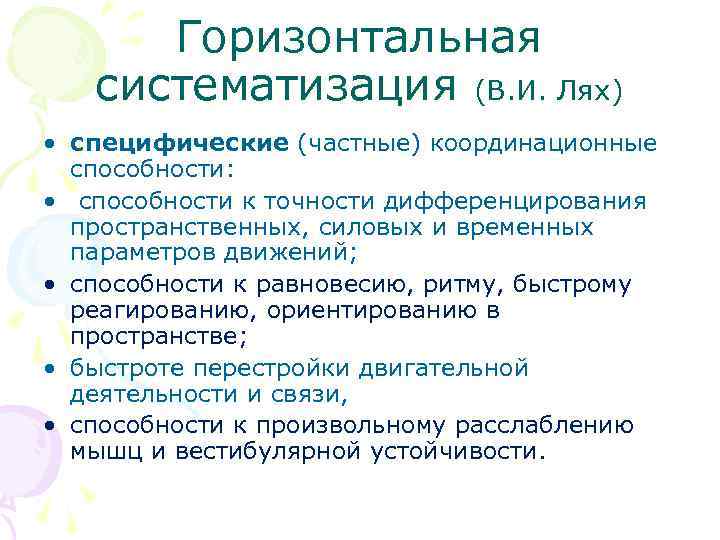 Горизонтальная систематизация (В.И. Лях)

• специфические (частные) координационные способности:

• способности к точности дифференцирования пространственных, силовых и временных параметров движений;

• способности к равновесию, ритму, быстрому реагированию, ориентированию в пространстве;

• быстроте перестройки двигательной деятельности и связи,

• способности к произвольному расслаблению мышц и вестибулярной устойчивости.